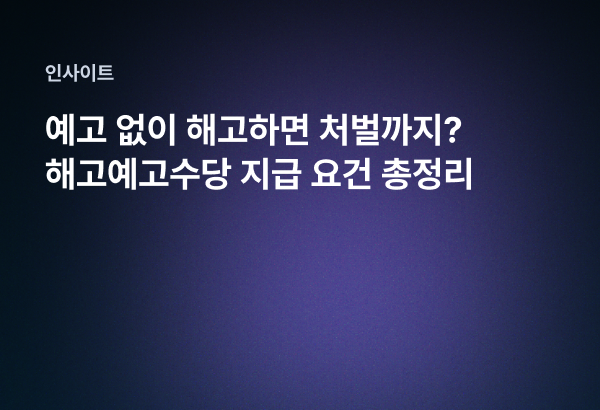 인사이트

예고 없이 해고하면 처벌까지?
해고예고수당 지급 요건 총정리